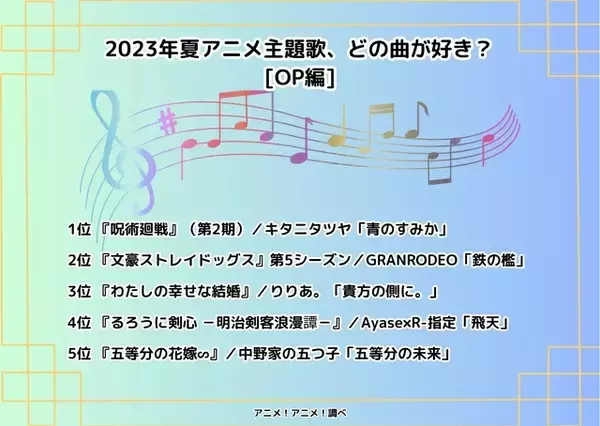 2023年夏アニメ主題歌、どの曲が好き？
[OP編]

1位 『呪術廻戦』（第2期）／キタニタツヤ「青のすみか」

2位 『文豪ストレイドッグス』第5シーズン／GRANRODEO「鉄の檻」

3位 『わたしの幸せな結婚』／りりあ。「貴方の側に。」

4位 『るろうに剣心 －明治剣客浪漫譚－』／Ayase×R-指定「飛天」

5位 『五等分の花嫁∽』／中野家の五つ子「五等分の未来」

アニメ！アニメ！調べ